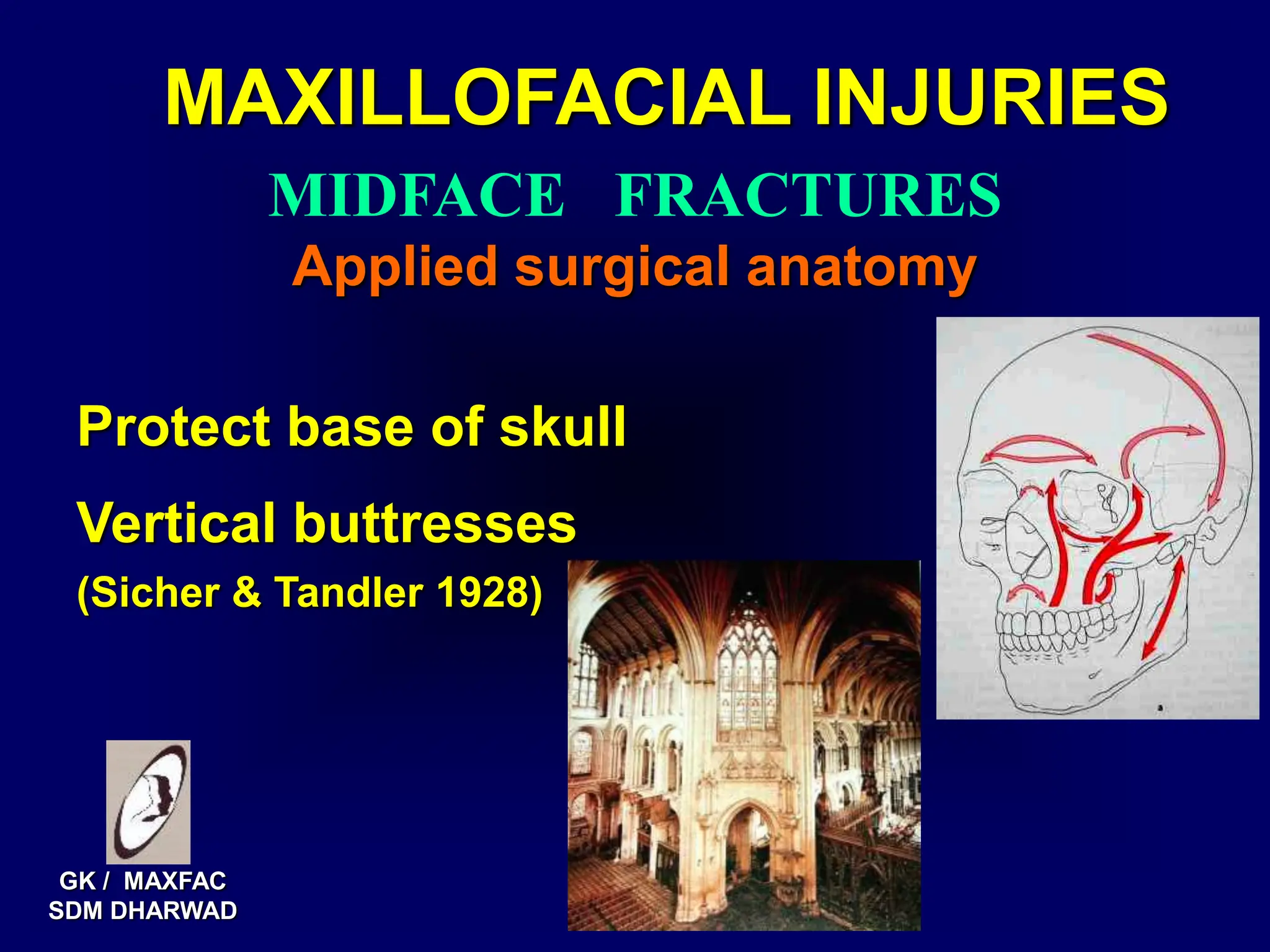 MAXILLOFACIAL INJURIES

MIDFACE FRACTURES

Applied surgical anatomy

Protect base of skull

Vertical buttresses

(Sicher & Tandler 1928)

a

GK / MAXFAC
SDM DHARWAD